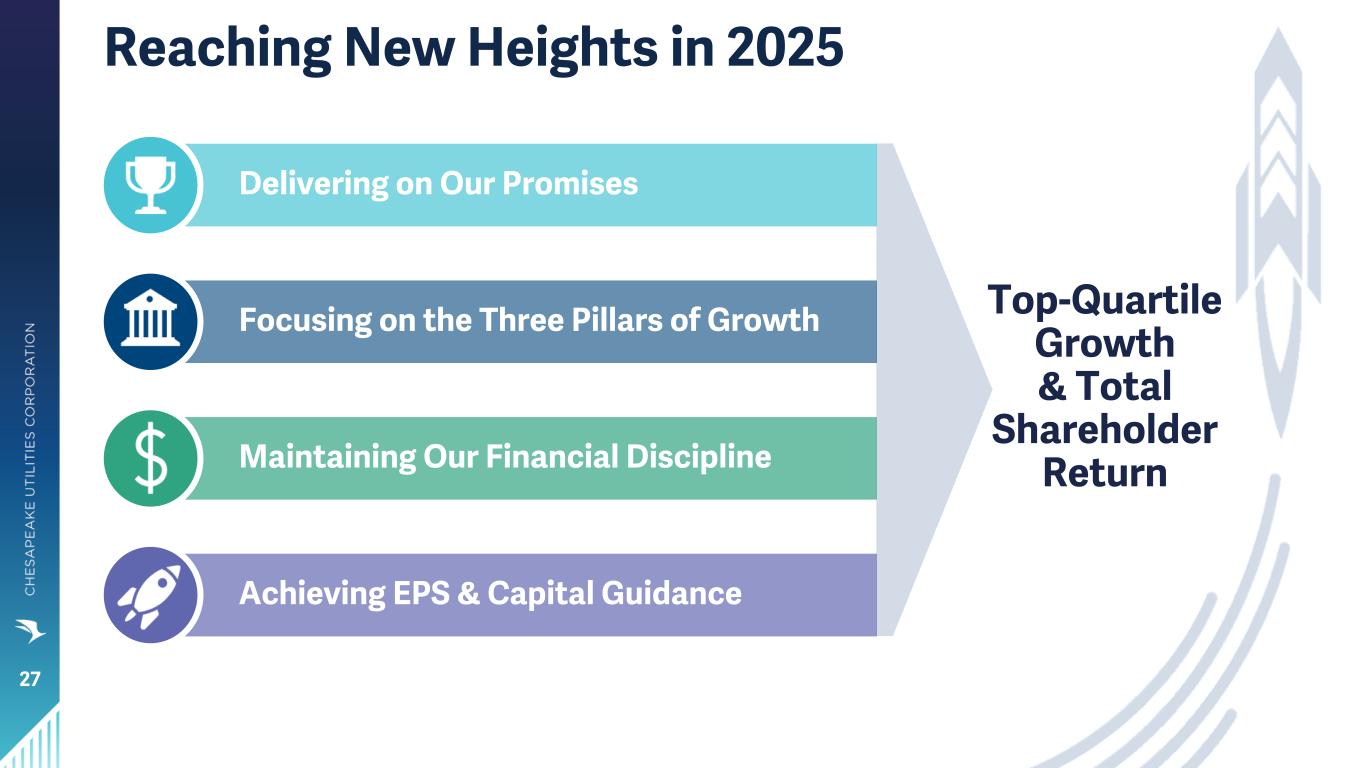 Reaching New Heights in 2025

Delivering on Our Promises

Focusing on the Three Pillars of Growth

Maintaining Our Financial Discipline

Achieving EPS & Capital Guidance

Top-Quartile Growth & Total Shareholder Return

CHESAPEAKE UTILITIES CORPORATION

27